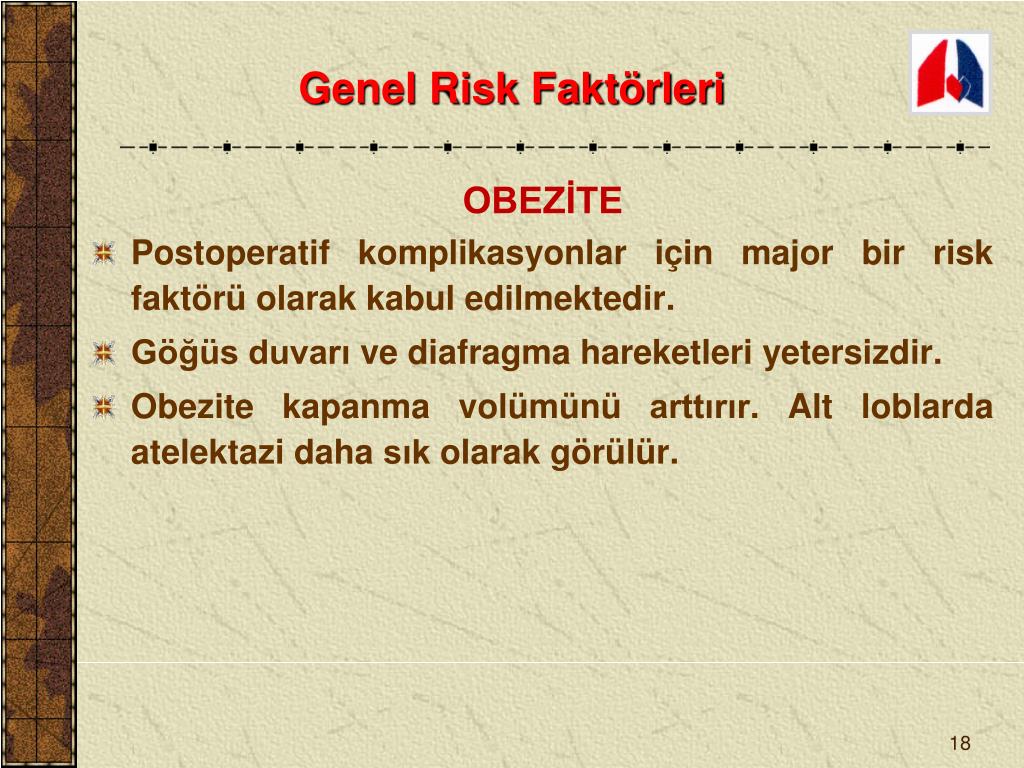 Genel Risk Faktörleri

OBEZİTE

Postoperatif komplikasyonlar için major bir risk faktörü olarak kabul edilmektedir.

Göğüs duvarı ve diafragma hareketleri yetersizdir.

Obezite kapanma volümünü arttırır. Alt loblarda atelektazi daha sık olarak görülür.

18